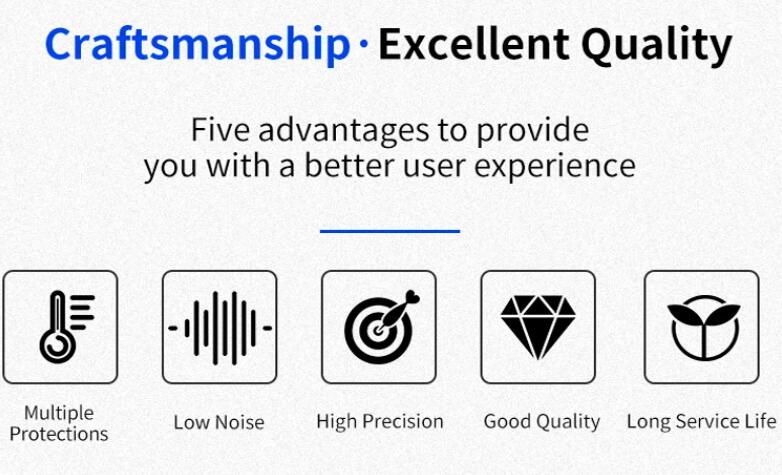 Craftsmanship · Excellent Quality

Five advantages to provide you with a better user experience

Multiple Protections

Low Noise

High Precision

Good Quality

Long Service Life